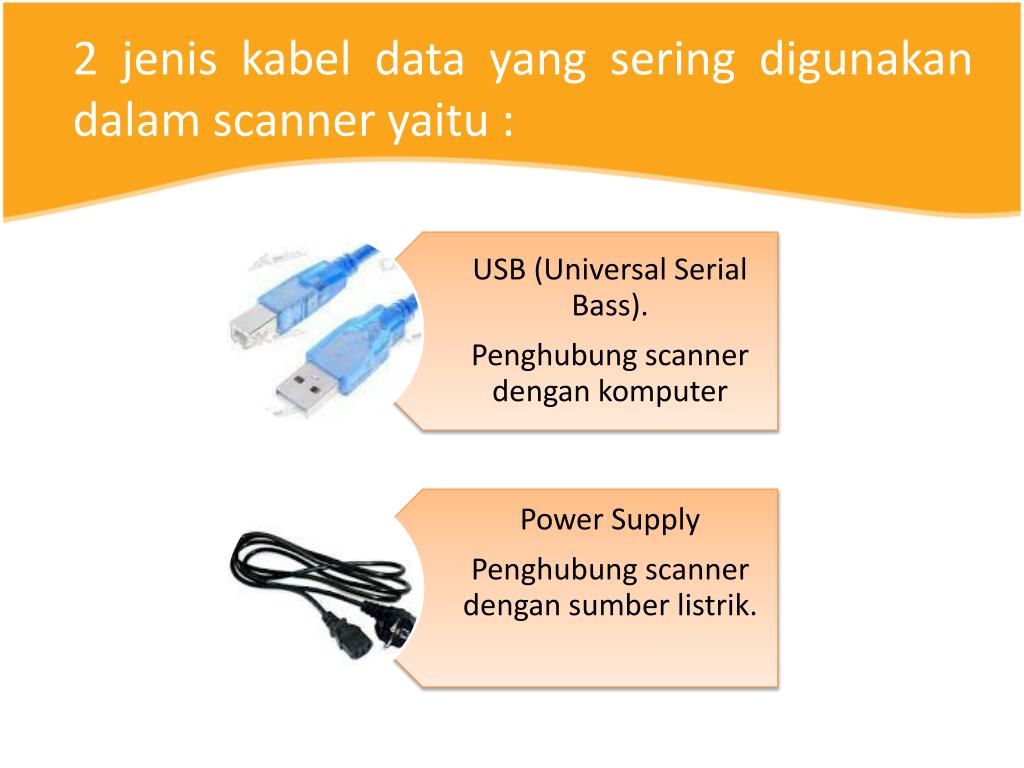 2 jenis kabel data yang sering digunakan dalam scanner yaitu :

USB (Universal Serial Bass).

Penghubung scanner dengan komputer

Power Supply

Penghubung scanner dengan sumber listrik.